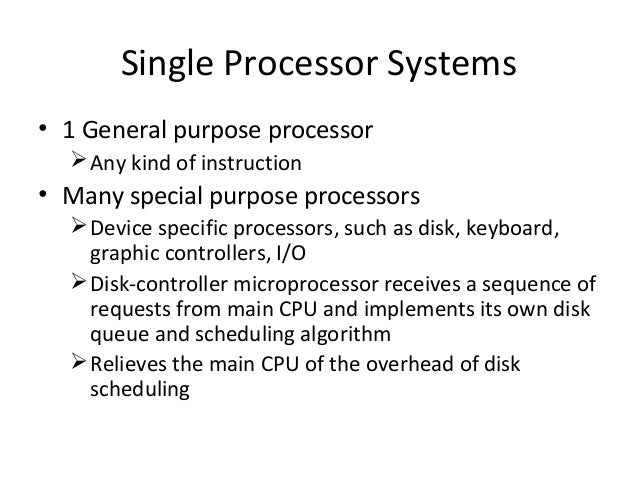 Single Processor Systems

• 1 General purpose processor

➢ Any kind of instruction

• Many special purpose processors

➢ Device specific processors, such as disk, keyboard, graphic controllers, I/O

➢ Disk-controller microprocessor receives a sequence of requests from main CPU and implements its own disk queue and scheduling algorithm

➢ Relieves the main CPU of the overhead of disk scheduling